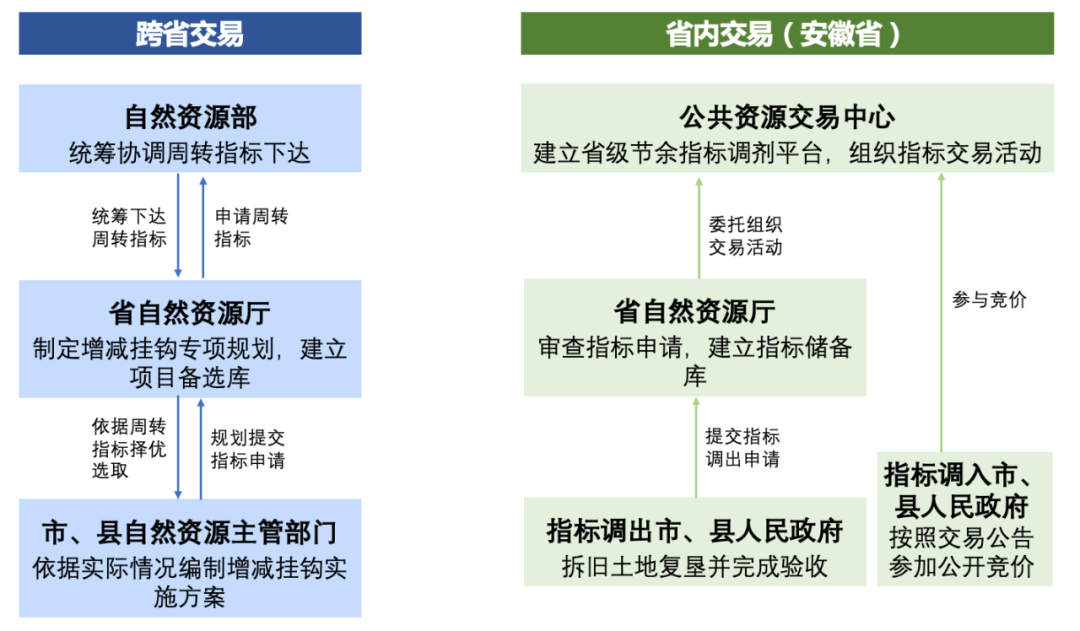 跨省交易

自然资源部
统筹协调周转指标下达

统筹下达周转指标

申请周转指标

省自然资源厅
制定增减挂钩专项规划，建立项目备选库

依据周转指标择优选取

规划提交指标申请

市、县自然资源主管部门
依据实际情况编制增减挂钩实施方案

省内交易（安徽省）

公共资源交易中心
建立省级节余指标调剂平台，组织指标交易活动

委托组织交易活动

参与竞价

省自然资源厅
审查指标申请，建立指标储备库

提交指标调出申请

指标调出市、县人民政府
拆旧土地复垦并完成验收

指标调入市、县人民政府
按照交易公告参加公开竞价